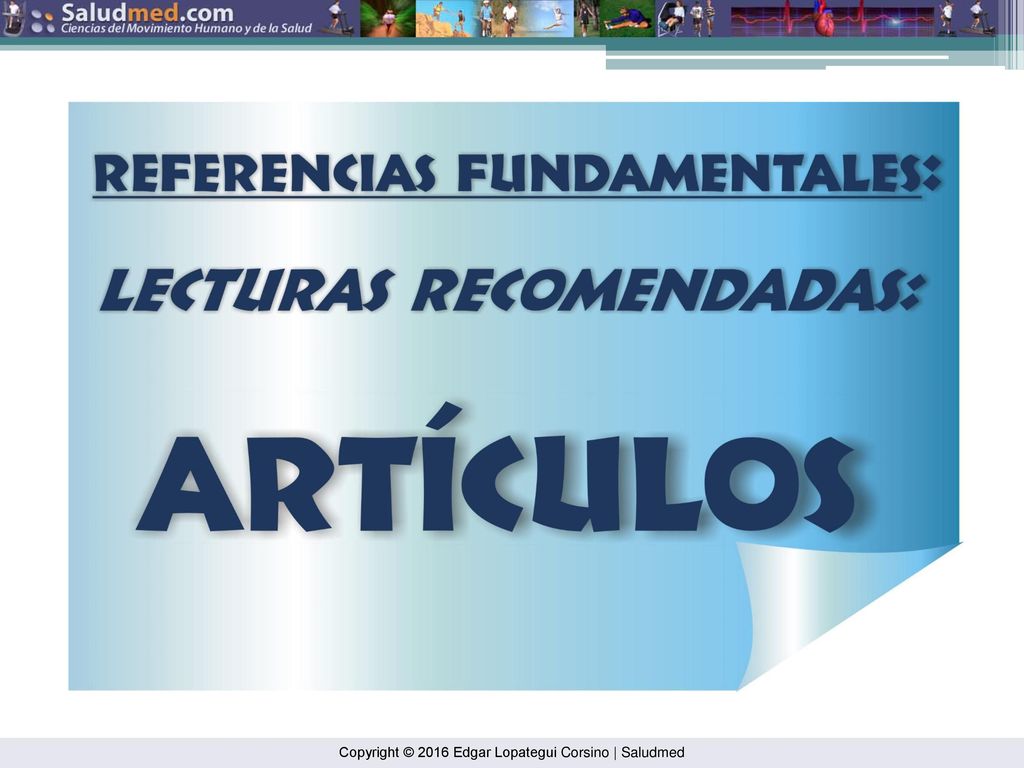 Saludmed.com
Ciencias del Movimiento Humano y de la Salud

REFERENCIAS FUNDAMENTALES:

LECTURAS RECOMENDADAS:

ARTÍCULOS

Copyright © 2016 Edgar Lopategui Corsino | Saludmed